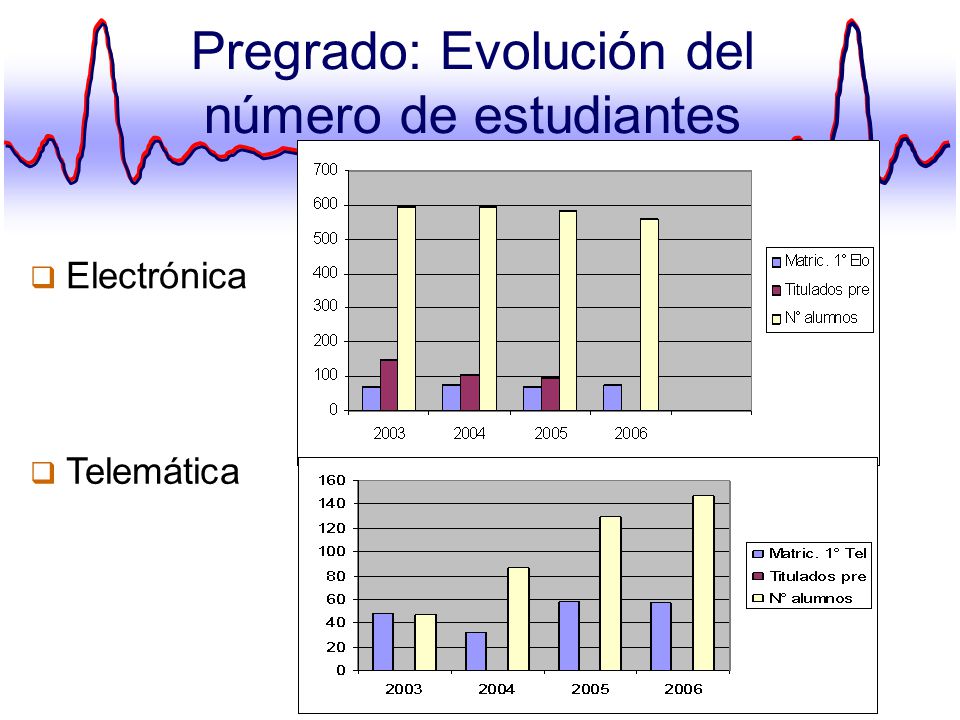 Pregrado: Evolución del número de estudiantes

❑ Electrónica

700
600
500
400
300
200
100
0
2003
2004
2005
2006

Matric. 1° Elo
Titulados pre
N° alumnos

❑ Telemática

160
140
120
100
80
60
40
20
0
2003
2004
2005
2006

Matric. 1° Tel
Titulados pre
N° alumnos